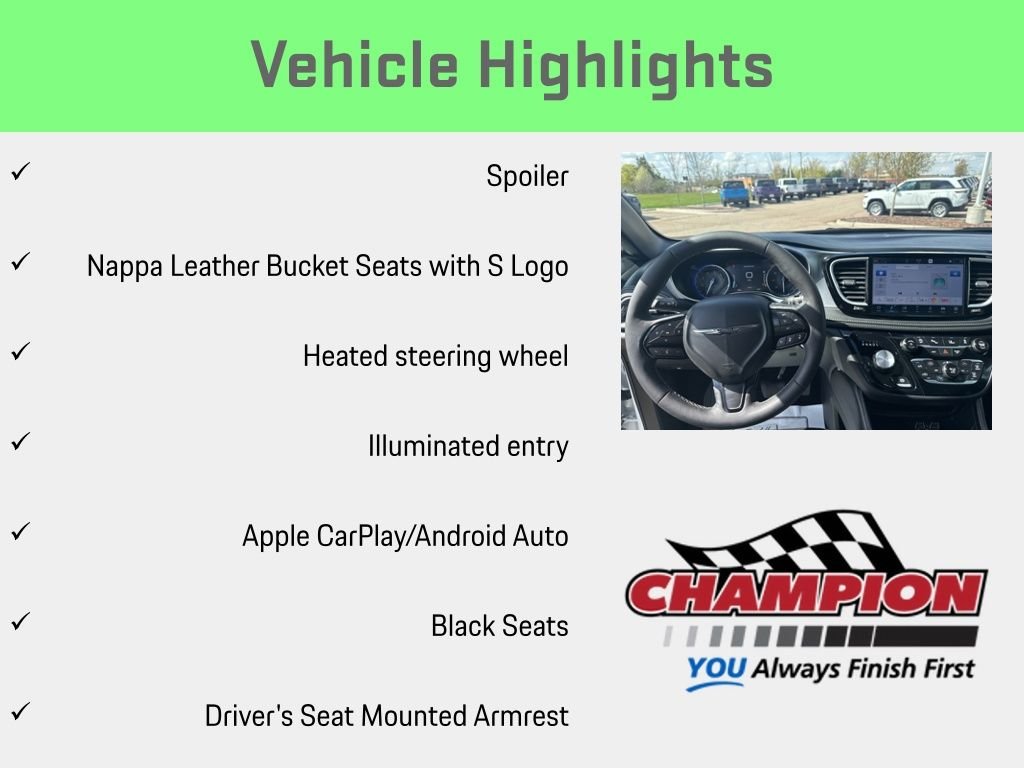 Vehicle Highlights

✓ Spoiler

✓ Nappa Leather Bucket Seats with S Logo

✓ Heated steering wheel

✓ Illuminated entry

✓ Apple CarPlay/Android Auto

✓ Black Seats

✓ Driver's Seat Mounted Armrest

CHAMPION
YOU Always Finish First